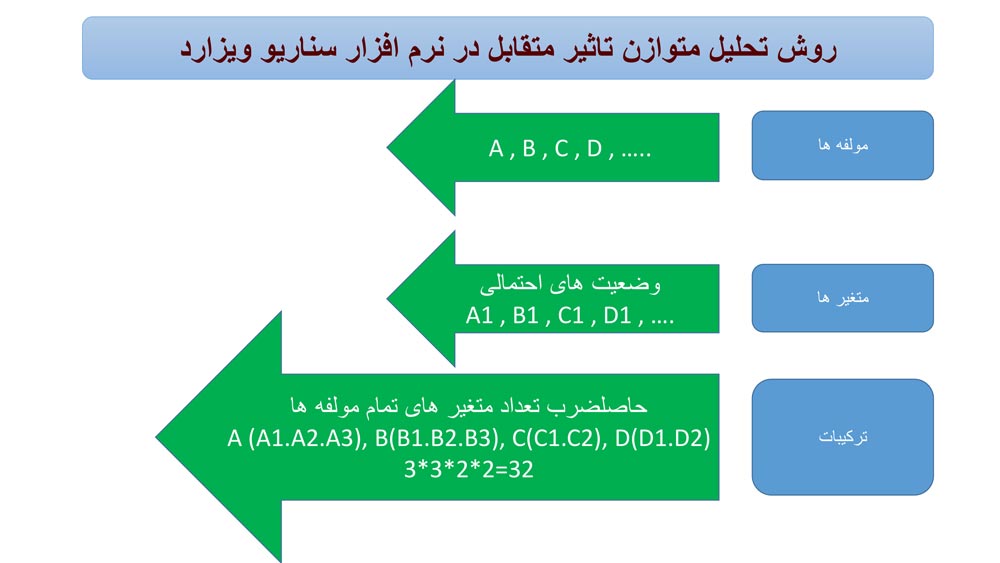 روش تحلیل متوازن تاثیر متقابل در نرم افزار سناریو ویزارد

مولفه ها

A , B , C , D , .....

متغیر ها

وضعیت های احتمالی
A1 , B1 , C1 , D1 , ....

ترکیبات

حاصلضرب تعداد متغیر های تمام مولفه ها
A (A1.A2.A3), B(B1.B2.B3), C(C1.C2), D(D1.D2)
3*3*2*2=32